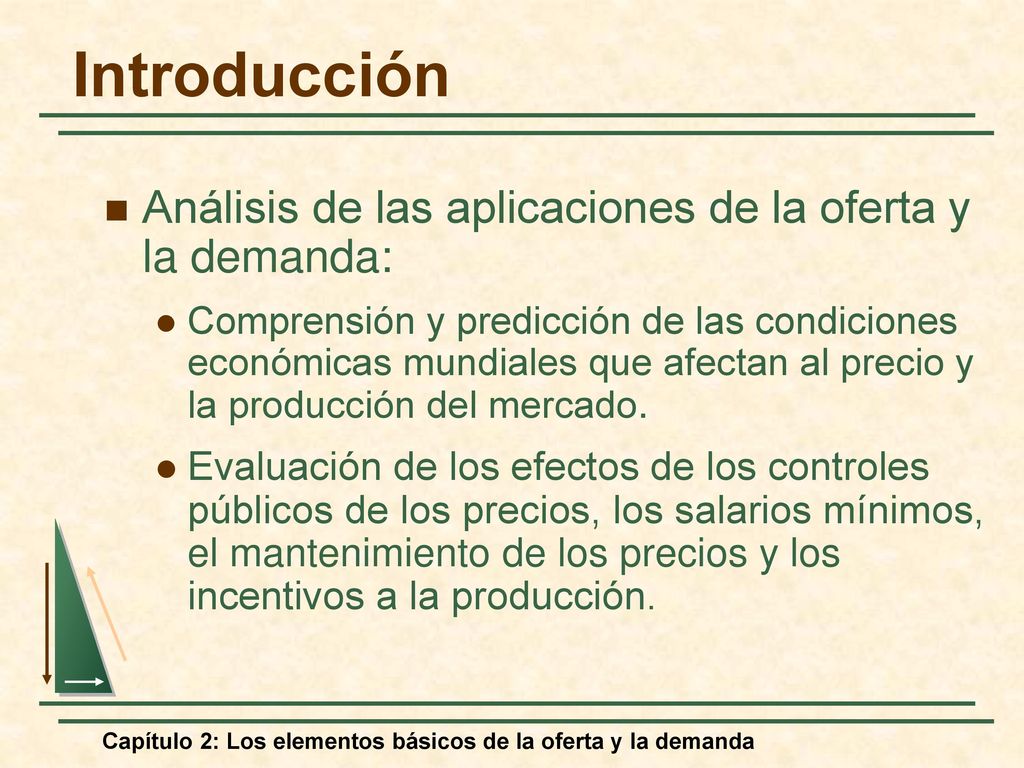 Introducción

Análisis de las aplicaciones de la oferta y la demanda:

Comprensión y predicción de las condiciones económicas mundiales que afectan al precio y la producción del mercado.

Evaluación de los efectos de los controles públicos de los precios, los salarios mínimos, el mantenimiento de los precios y los incentivos a la producción.

Capítulo 2: Los elementos básicos de la oferta y la demanda